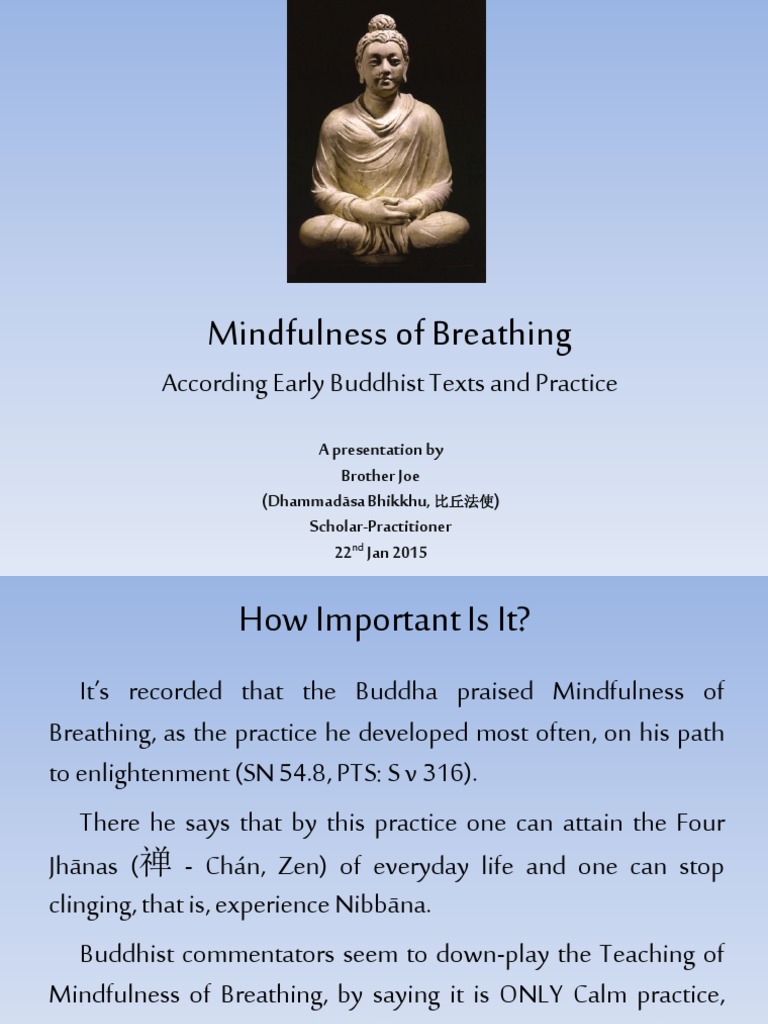 Mindfulness of Breathing

According Early Buddhist Texts and Practice

A presentation by
Brother Joe
(Dhammadāsa Bhikkhu, 比丘法使)
Scholar-Practitioner
22$^{nd}$ Jan 2015

How Important Is It?

It's recorded that the Buddha praised Mindfulness of Breathing, as the practice he developed most often, on his path to enlightenment (SN 54.8, PTS: S v 316).

There he says that by this practice one can attain the Four Jhānas (禅 - Chán, Zen) of everyday life and one can stop clinging, that is, experience Nibbāna.

Buddhist commentators seem to down-play the Teaching of Mindfulness of Breathing, by saying it is ONLY Calm practice,